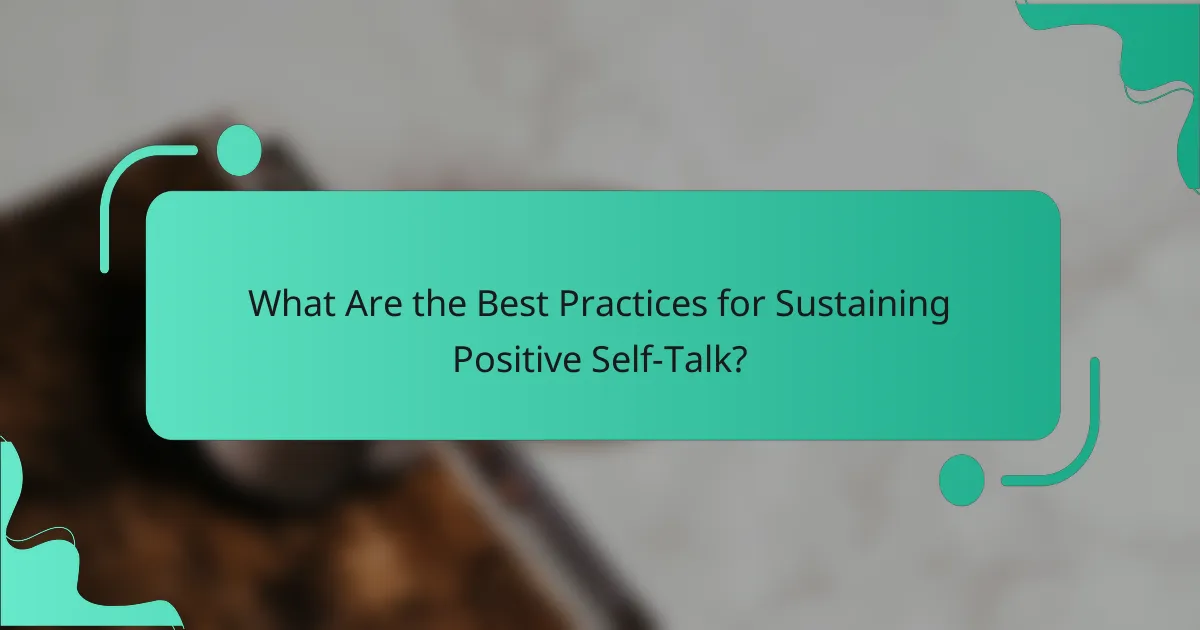 What Are the Best Practices for Sustaining Positive Self-Talk?